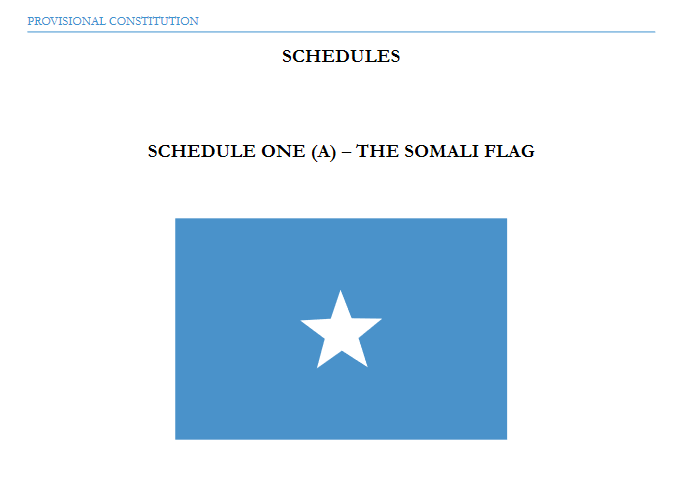 PROVISIONAL CONSTITUTION

SCHEDULES

SCHEDULE ONE (A) – THE SOMALI FLAG